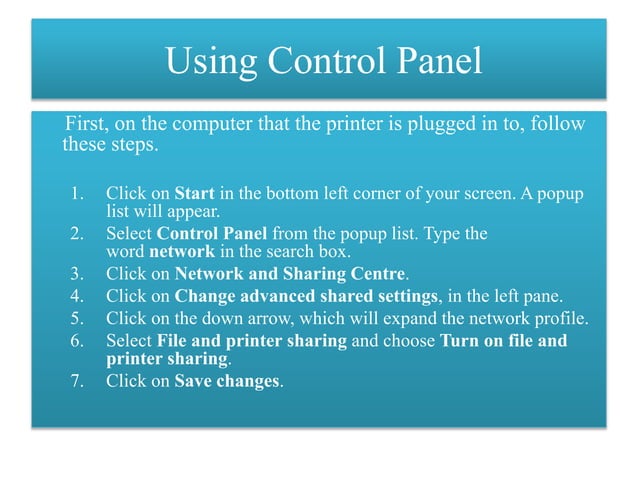 Using Control Panel

First, on the computer that the printer is plugged in to, follow these steps.

1. Click on Start in the bottom left corner of your screen. A popup list will appear.
2. Select Control Panel from the popup list. Type the word network in the search box.
3. Click on Network and Sharing Centre.
4. Click on Change advanced shared settings, in the left pane.
5. Click on the down arrow, which will expand the network profile.
6. Select File and printer sharing and choose Turn on file and printer sharing.
7. Click on Save changes.